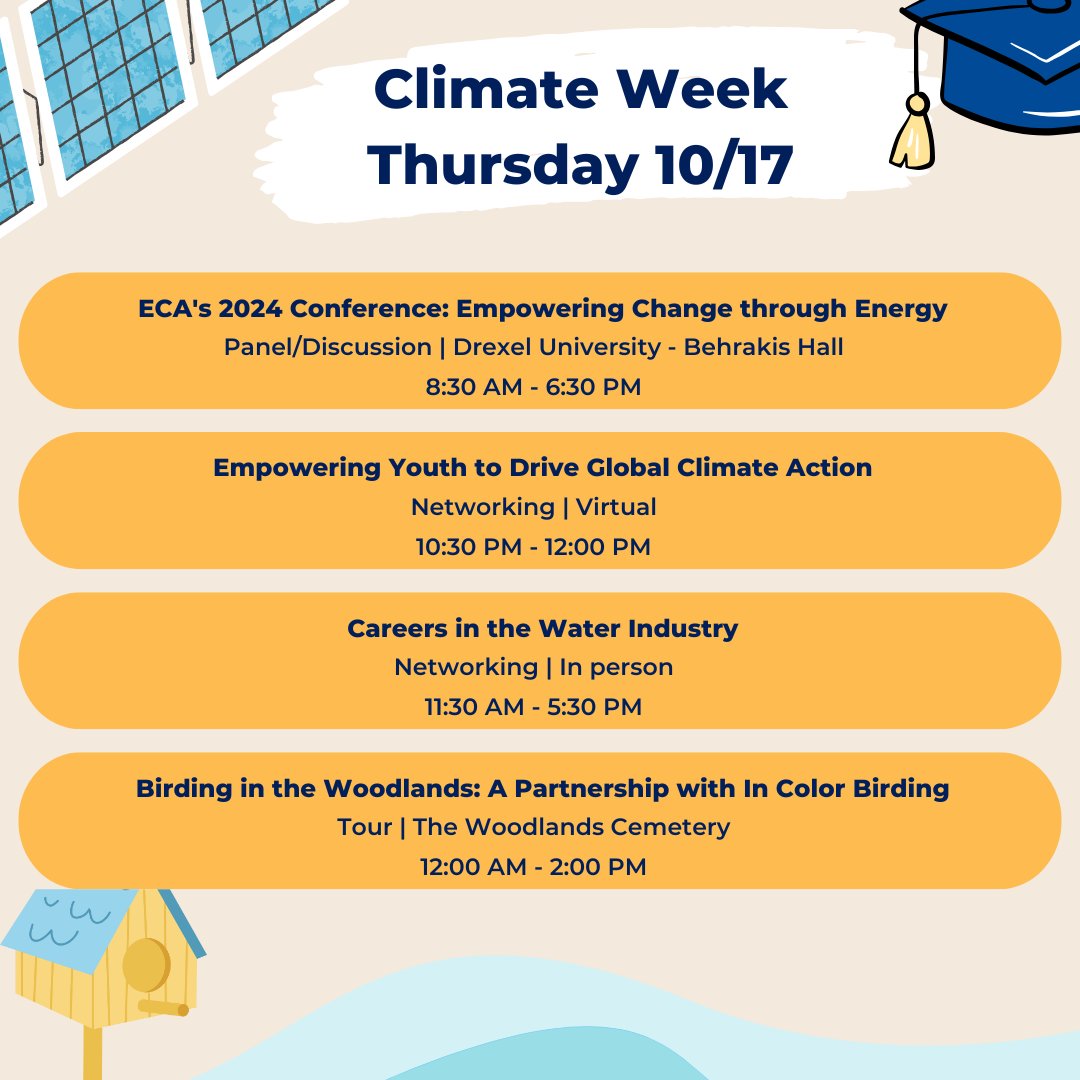 Climate Week
Thursday 10/17

ECA's 2024 Conference: Empowering Change through Energy
Panel/Discussion | Drexel University - Behrakis Hall
8:30 AM - 6:30 PM

Empowering Youth to Drive Global Climate Action
Networking | Virtual
10:30 PM - 12:00 PM

Careers in the Water Industry
Networking | In person
11:30 AM - 5:30 PM

Birding in the Woodlands: A Partnership with In Color Birding
Tour | The Woodlands Cemetery
12:00 AM - 2:00 PM